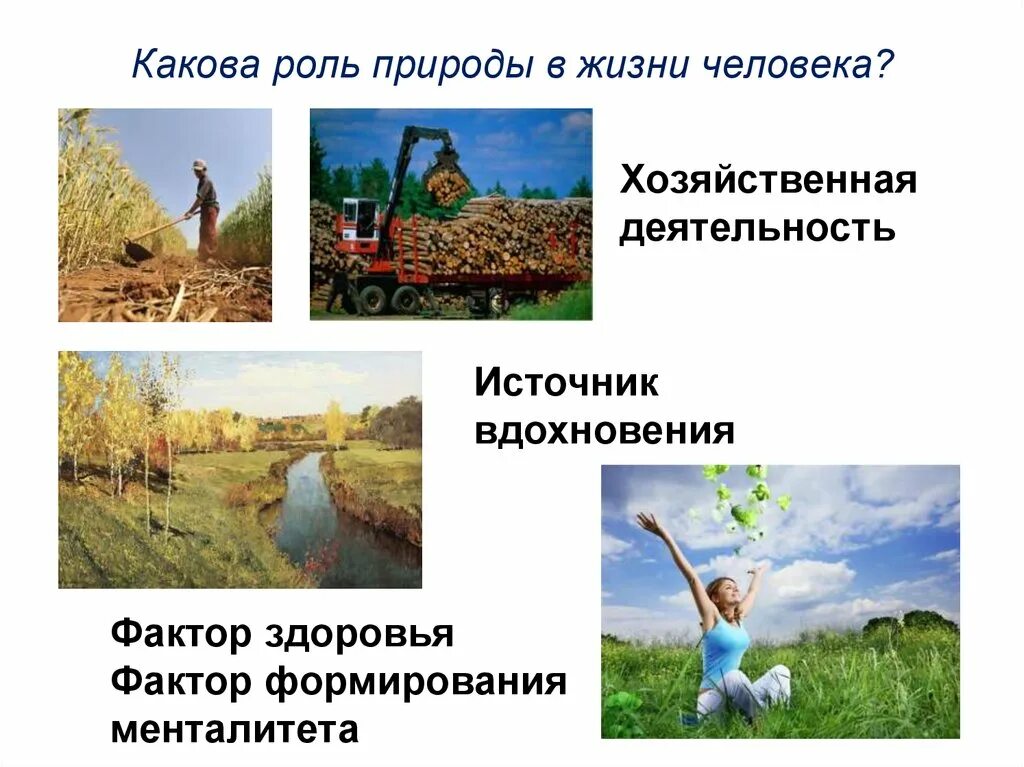 Какова роль природы в жизни человека?

Хозяйственная деятельность

Источник вдохновения

Фактор здоровья
Фактор формирования менталитета